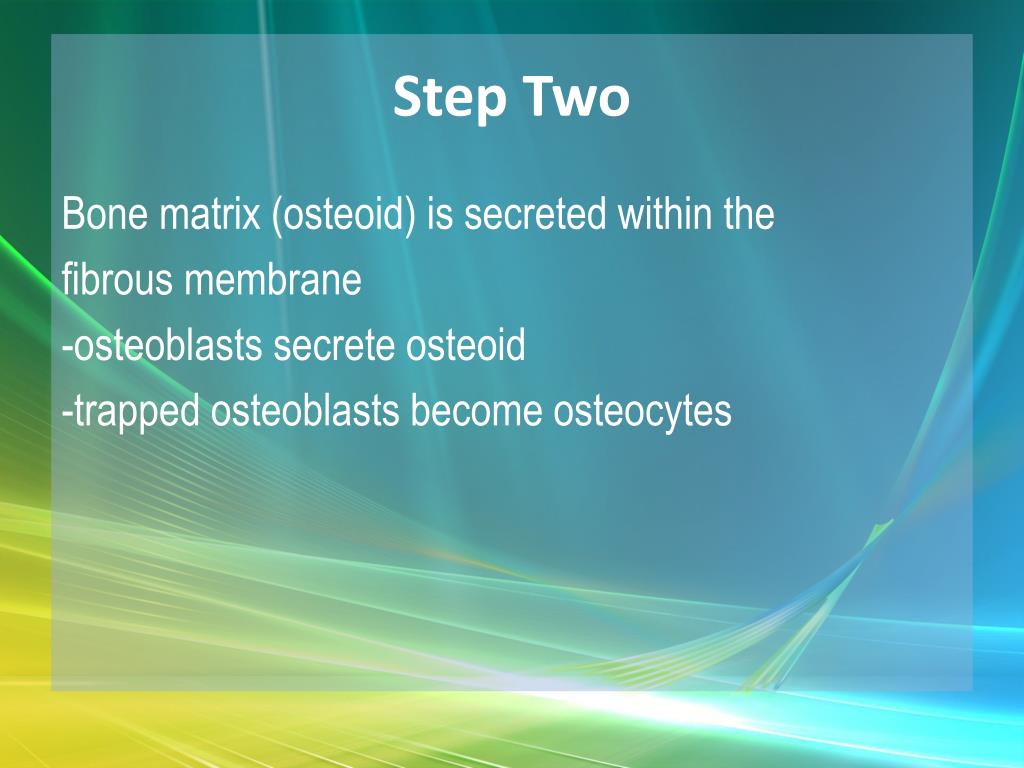 Step Two

Bone matrix (osteoid) is secreted within the fibrous membrane
-osteoblasts secrete osteoid
-trapped osteoblasts become osteocytes